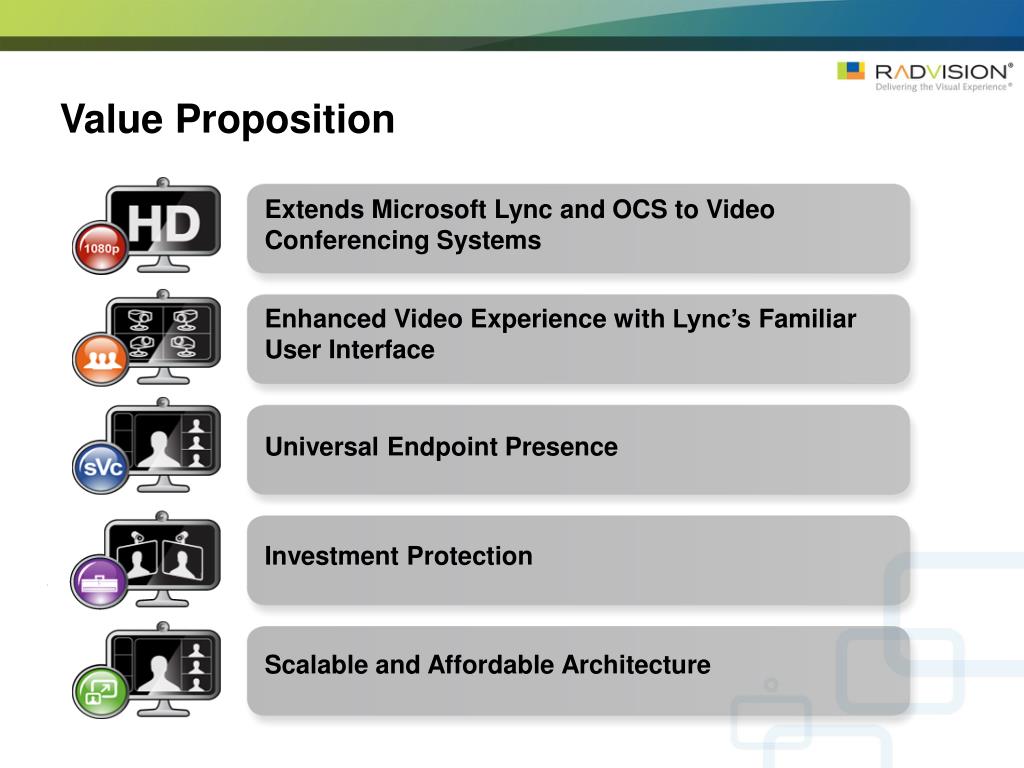 RADVISION®
Delivering the Visual Experience®

Value Proposition

HD
1080p

Extends Microsoft Lync and OCS to Video Conferencing Systems

Enhanced Video Experience with Lync's Familiar User Interface

sVc

Universal Endpoint Presence

Investment Protection

Scalable and Affordable Architecture